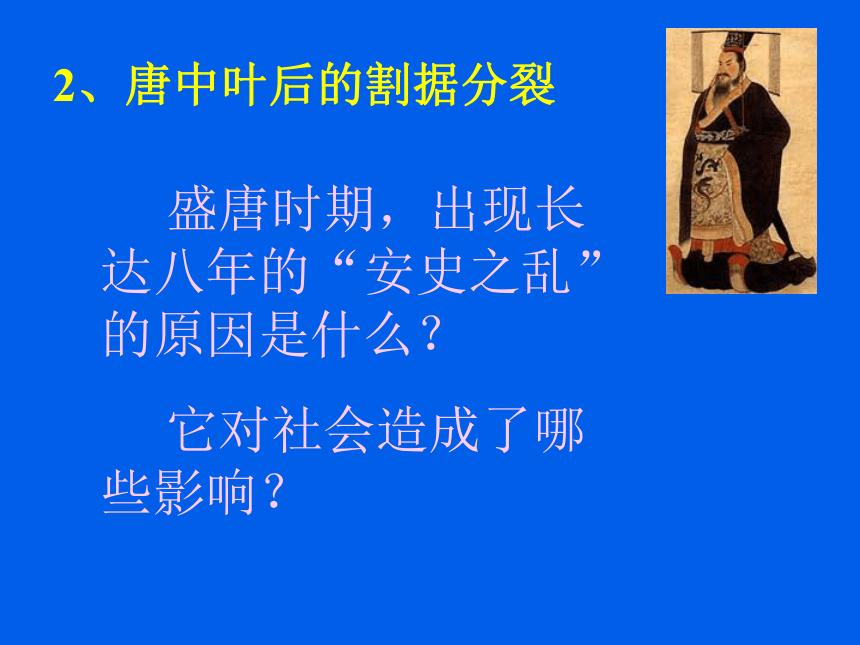 2、唐中叶后的割据分裂

盛唐时期，出现长达八年的“安史之乱”的原因是什么？

它对社会造成了哪些影响？